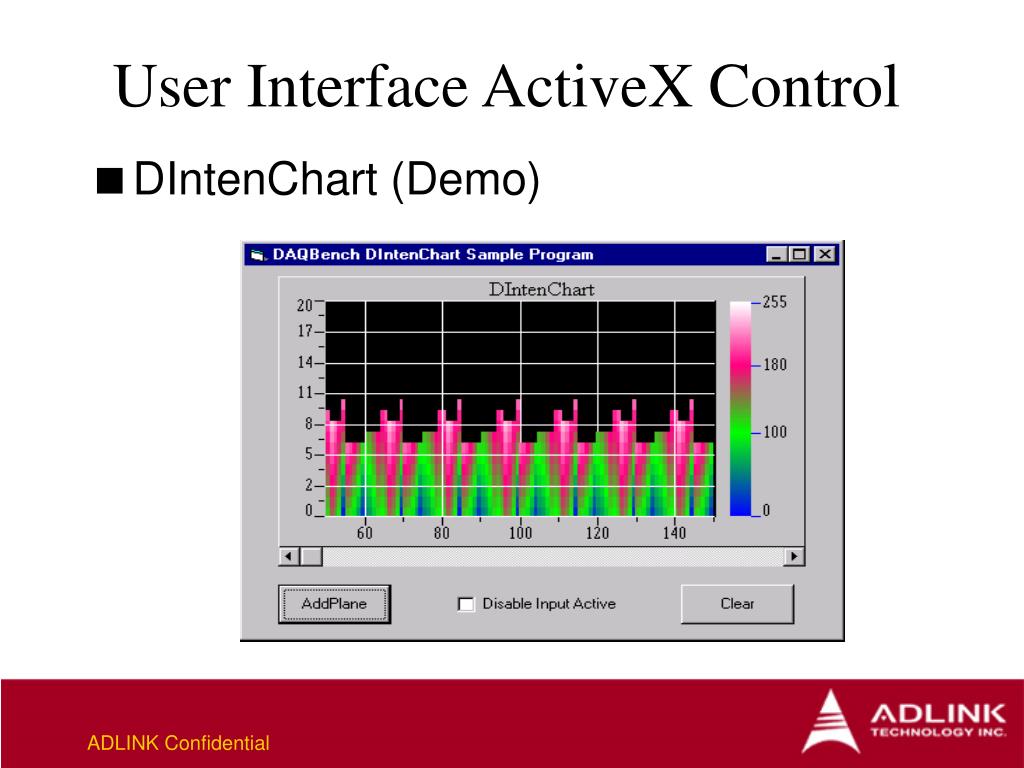 User Interface ActiveX Control

■ DIntenChart (Demo)

DAQBench DIntenChart Sample Program

DIntenChart

20
17
14
11
8
5
2
0

60 80 100 120 140

255
180
100
0

AddPlane

Disable Input Active

Clear

ADLINK Confidential

ADLINK TECHNOLOGY INC.